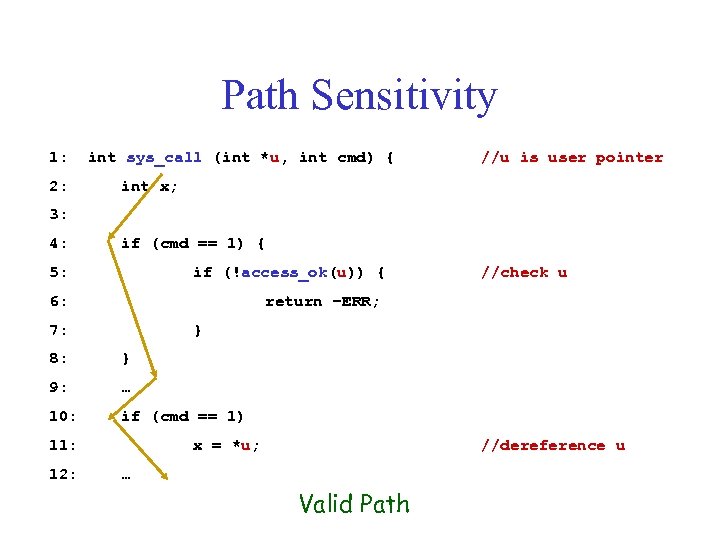 Path Sensitivity

1: int sys_call (int *u, int cmd) { //u is user pointer
2: int x;
3:
4: if (cmd == 1) {
5: if (!access_ok(u)) { //check u
6: return -ERR;
7: }
8: }
9: …
10: if (cmd == 1)
11: x = *u; //dereference u
12: …

Valid Path